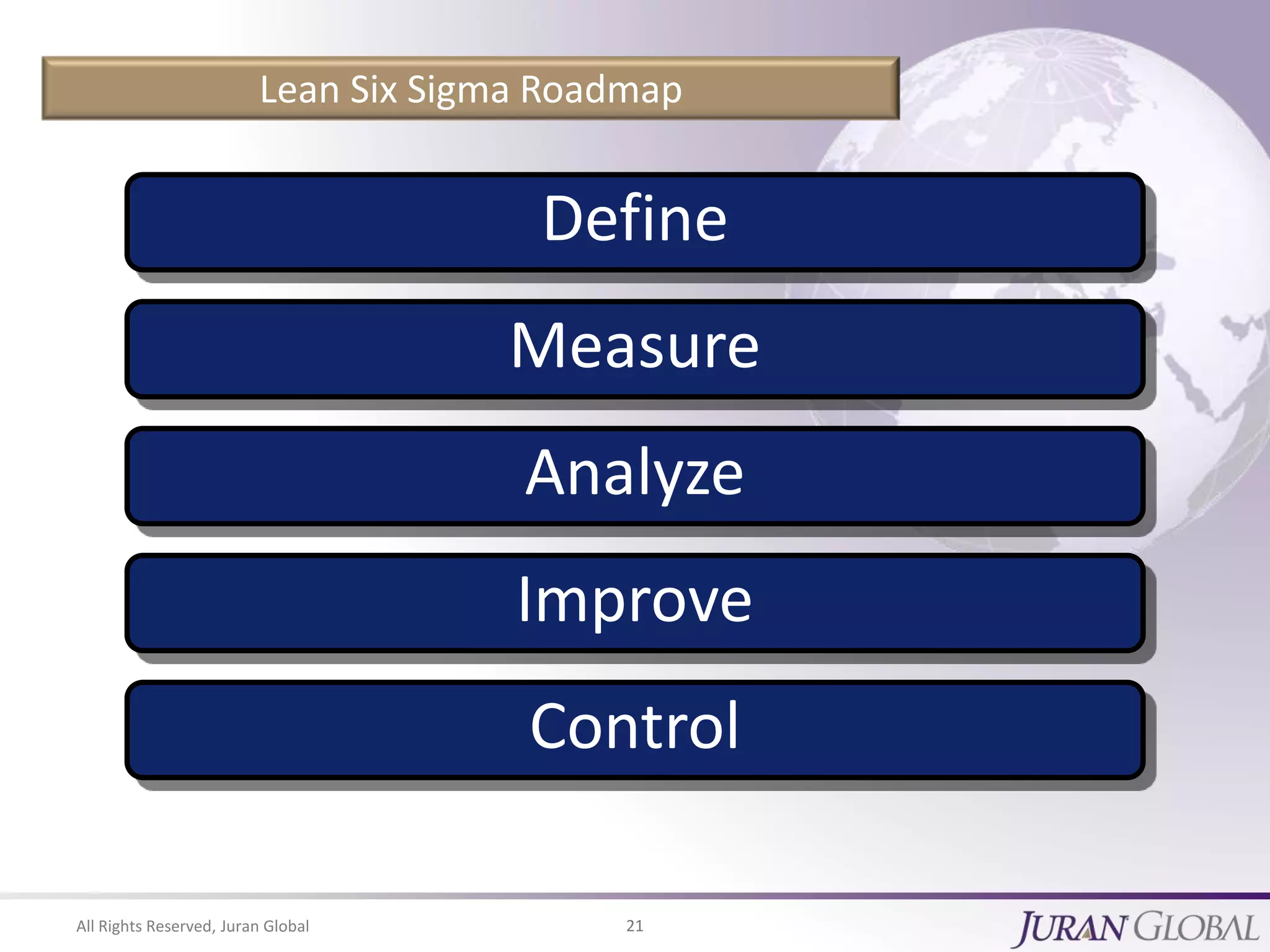 Lean Six Sigma Roadmap

Define

Measure

Analyze

Improve

Control

All Rights Reserved, Juran Global

21

JURAN GLOBAL